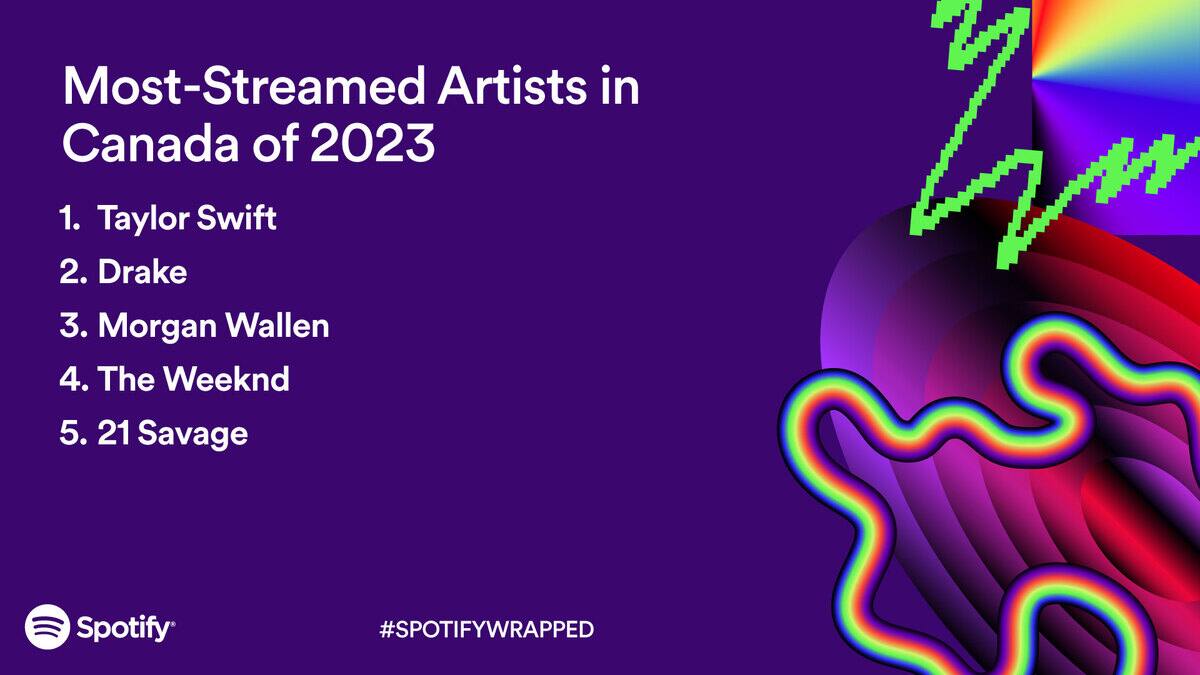 Most-Streamed Artists in Canada of 2023

1. Taylor Swift
2. Drake
3. Morgan Wallen
4. The Weeknd
5. 21 Savage

Spotify®

#SPOTIFYWRAPPED